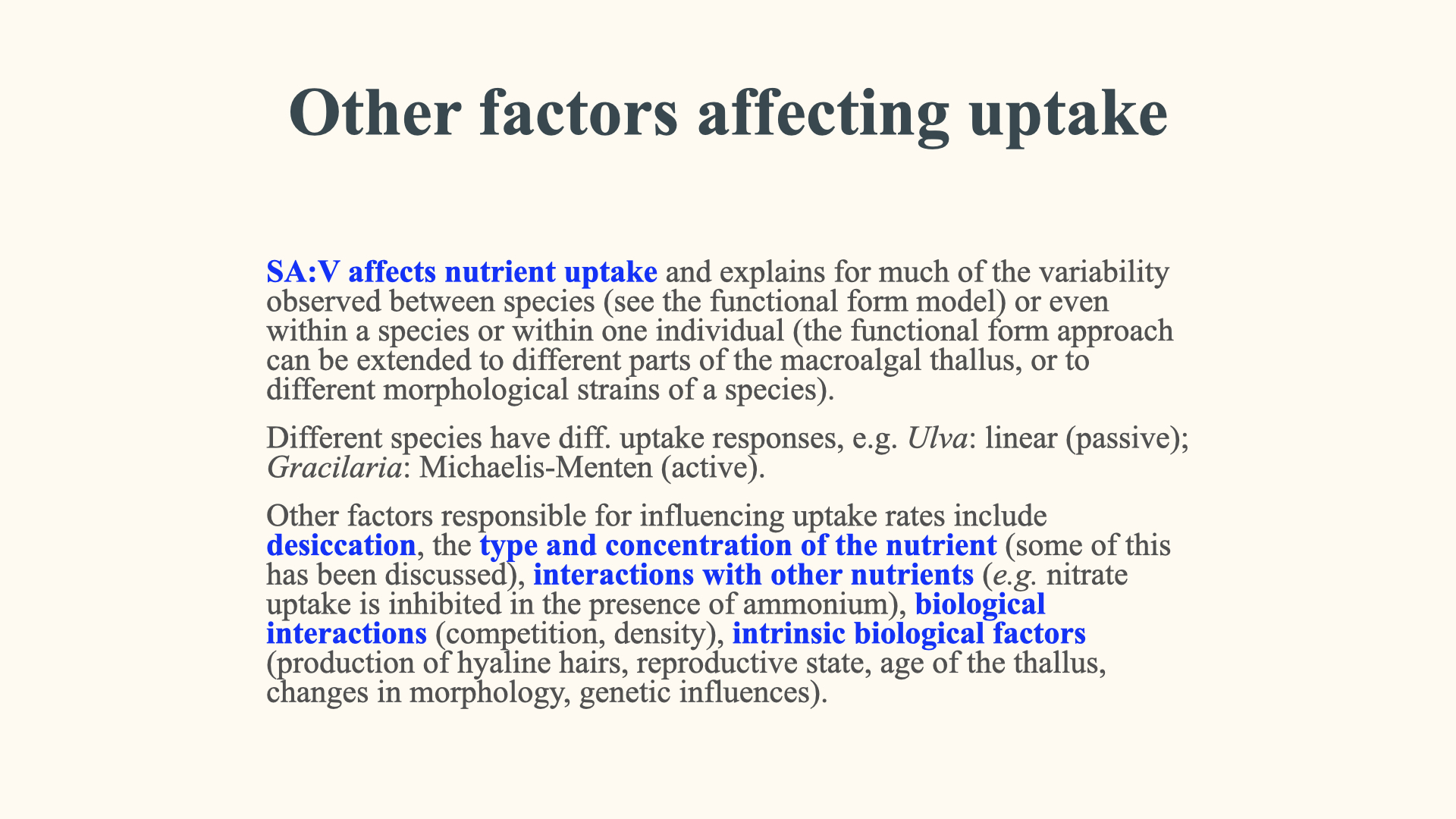 Other factors affecting uptake

SA:V affects nutrient uptake and explains for much of the variability observed between species (see the functional form model) or even within a species or within one individual (the functional form approach can be extended to different parts of the macroalgal thallus, or to different morphological strains of a species).

Different species have diff. uptake responses, e.g. Ulva: linear (passive); Gracilaria: Michaelis-Menten (active).

Other factors responsible for influencing uptake rates include desiccation, the type and concentration of the nutrient (some of this has been discussed), interactions with other nutrients (e.g. nitrate uptake is inhibited in the presence of ammonium), biological interactions (competition, density), intrinsic biological factors (production of hyaline hairs, reproductive state, age of the thallus, changes in morphology, genetic influences).